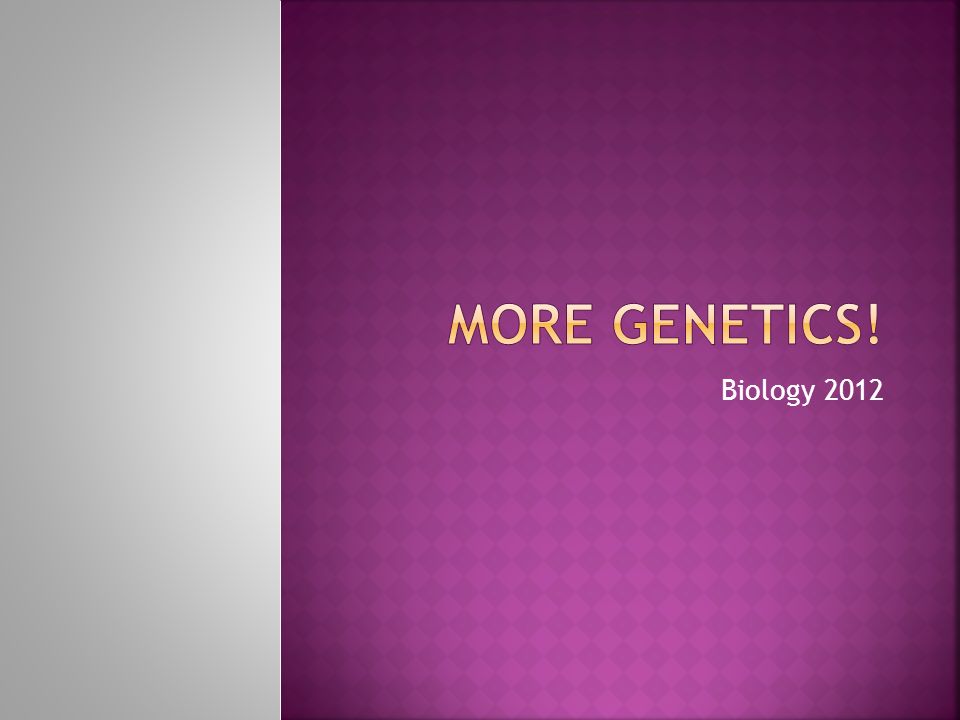 MORE GENETICS!

Biology 2012